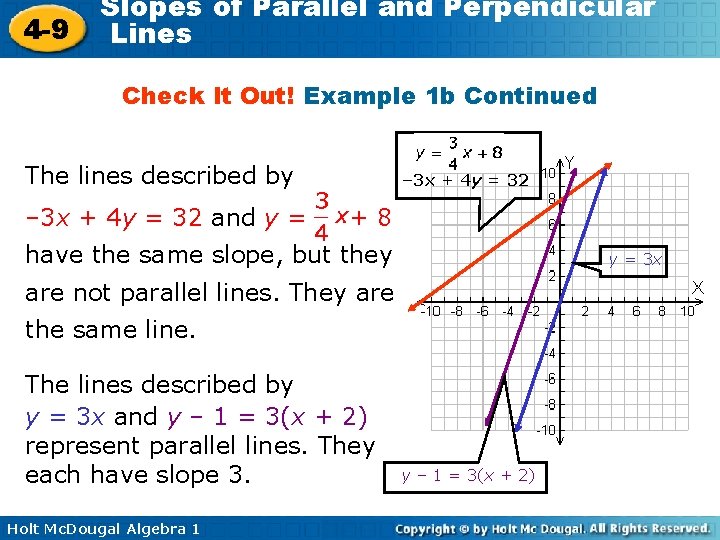 4-9 Slopes of Parallel and Perpendicular Lines

Check It Out! Example 1b Continued

The lines described by $-3x + 4y = 32$ and $y = \frac{3}{4}x + 8$ have the same slope, but they are not parallel lines. They are the same line.

The lines described by $y = 3x$ and $y - 1 = 3(x + 2)$ represent parallel lines. They each have slope 3.

$y = \frac{3}{4}x + 8$
$-3x + 4y = 32$

$y = 3x$

$y - 1 = 3(x + 2)$

Y
X
10
8
6
4
2
-2
-4
-6
-8
-10
-10 -8 -6 -4 -2 2 4 6 8 10

Holt McDougal Algebra 1

Copyright © by Holt Mc Dougal. All Rights Reserved.